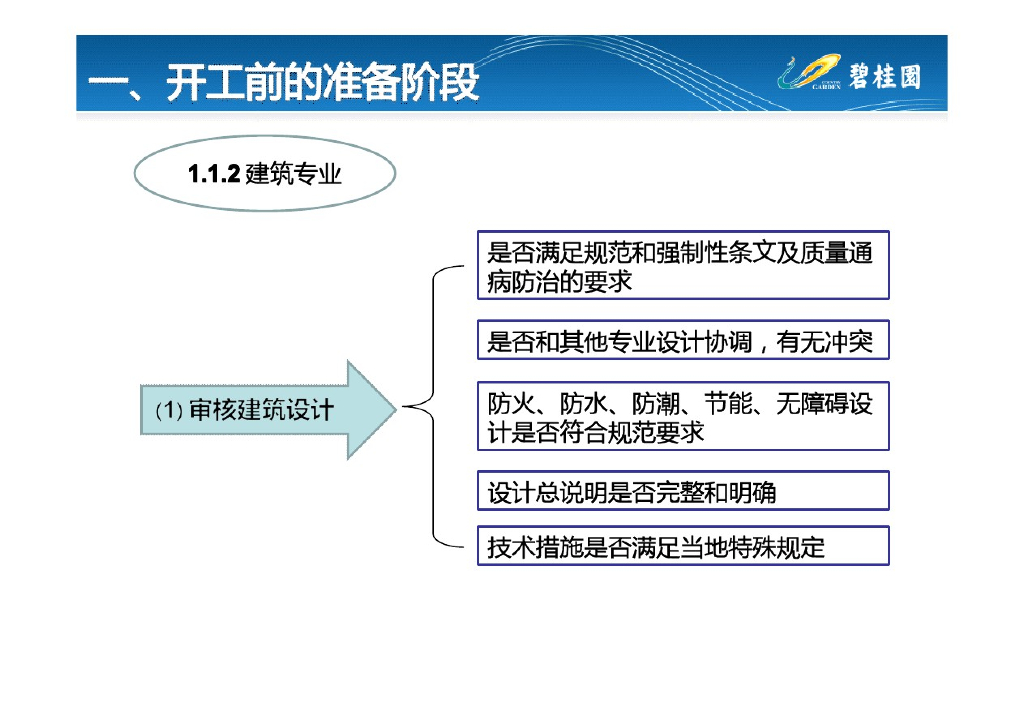 一、开工前的准备阶段

COUNTRY GARDEN 碧桂园

1.1.2 建筑专业

(1) 审核建筑设计

是否满足规范和强制性条文及质量通病防治的要求

是否和其他专业设计协调，有无冲突

防火、防水、防潮、节能、无障碍设计是否符合规范要求

设计总说明是否完整和明确

技术措施是否满足当地特殊规定